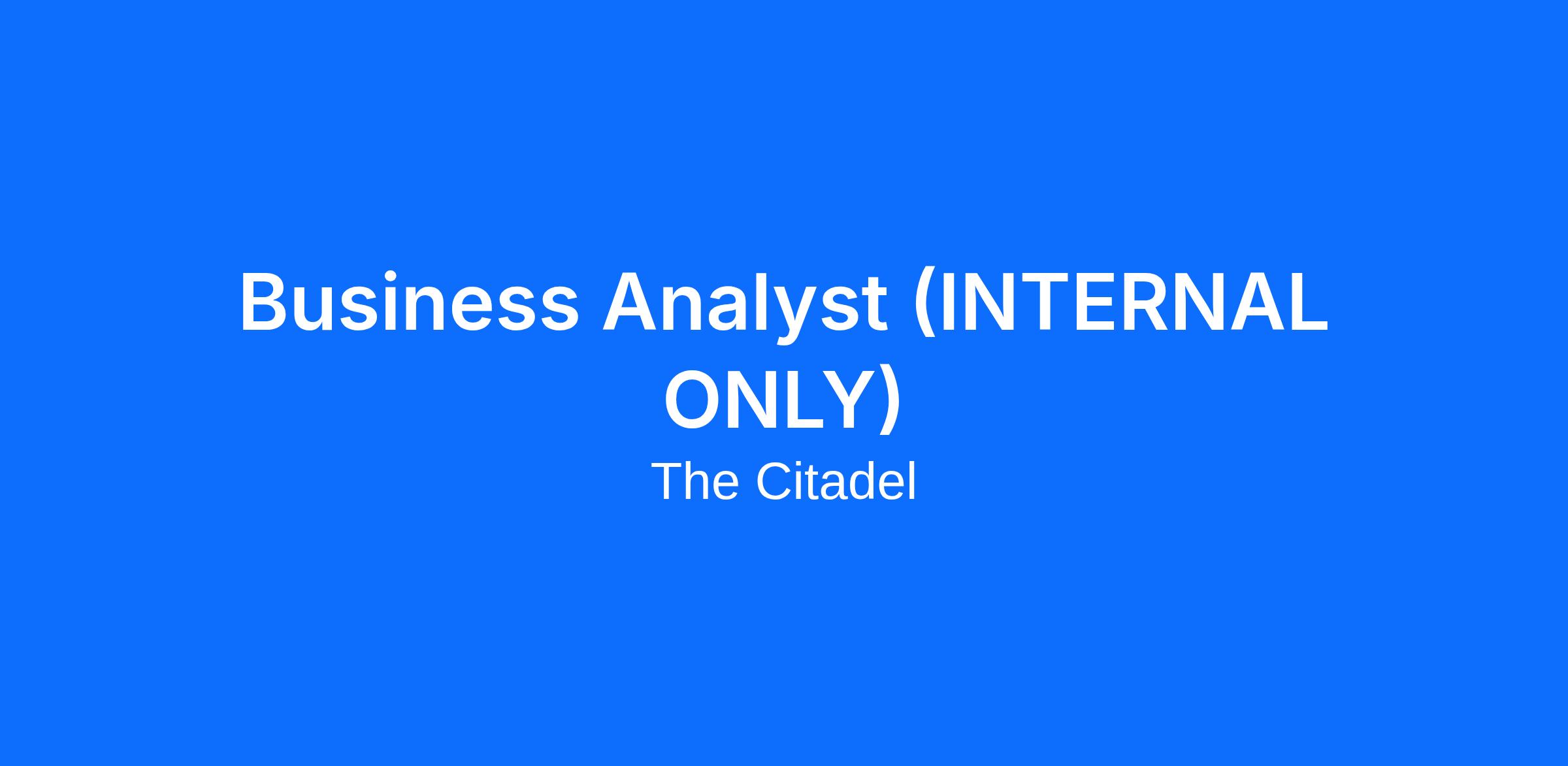 Business Analyst (INTERNAL ONLY)

The Citadel